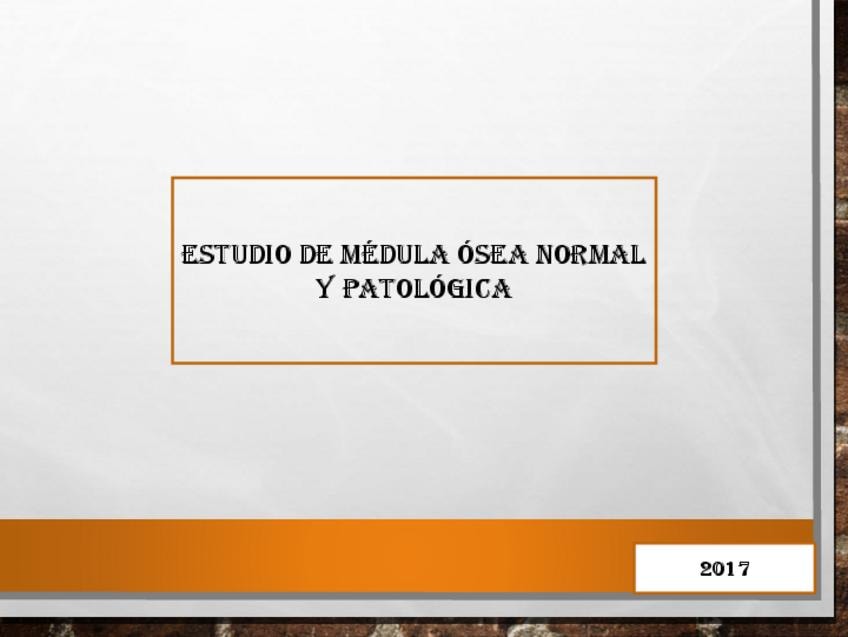 ESTUDIO DE MÉDULA ÓSEA NORMAL Y PATOLÓGICA

2017